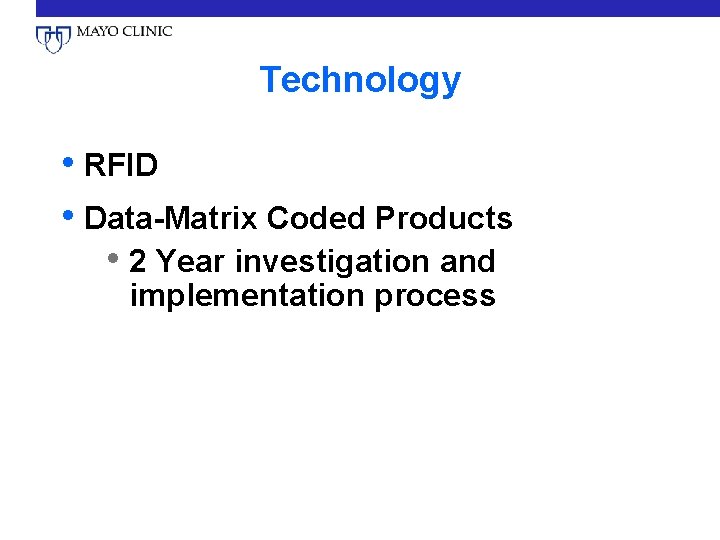 MAYO CLINIC

Technology

• RFID

• Data-Matrix Coded Products

• 2 Year investigation and implementation process